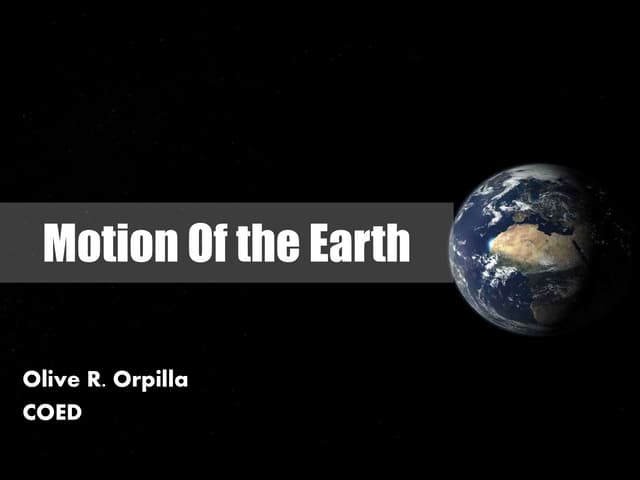 Motion Of the Earth

Olive R. Orpilla
COED